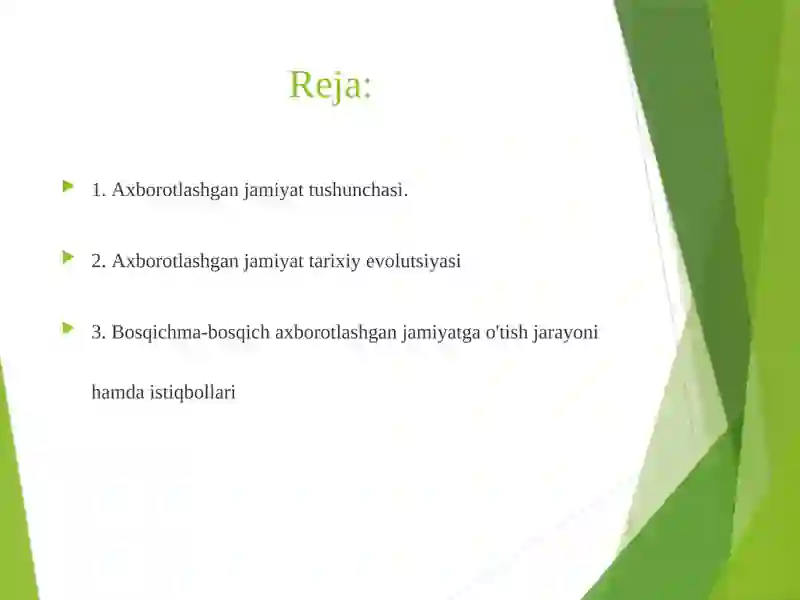 Reja:

1. Axborotlashgan jamiyat tushunchasi.

2. Axborotlashgan jamiyat tarixiy evolutsiyasi

3. Bosqichma-bosqich axborotlashgan jamiyatga o'tish jarayoni hamda istiqbollari